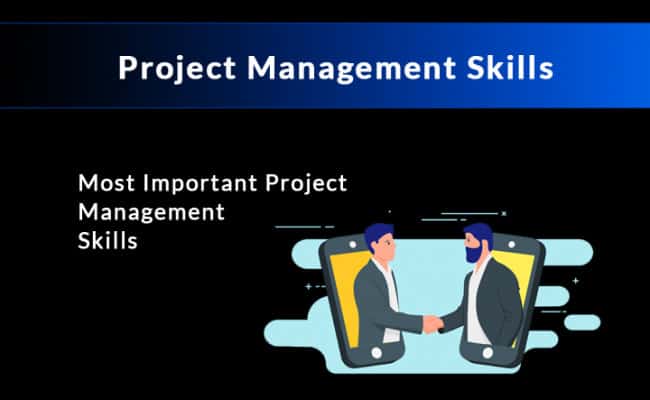 Project Management Skills

Most Important Project Management Skills